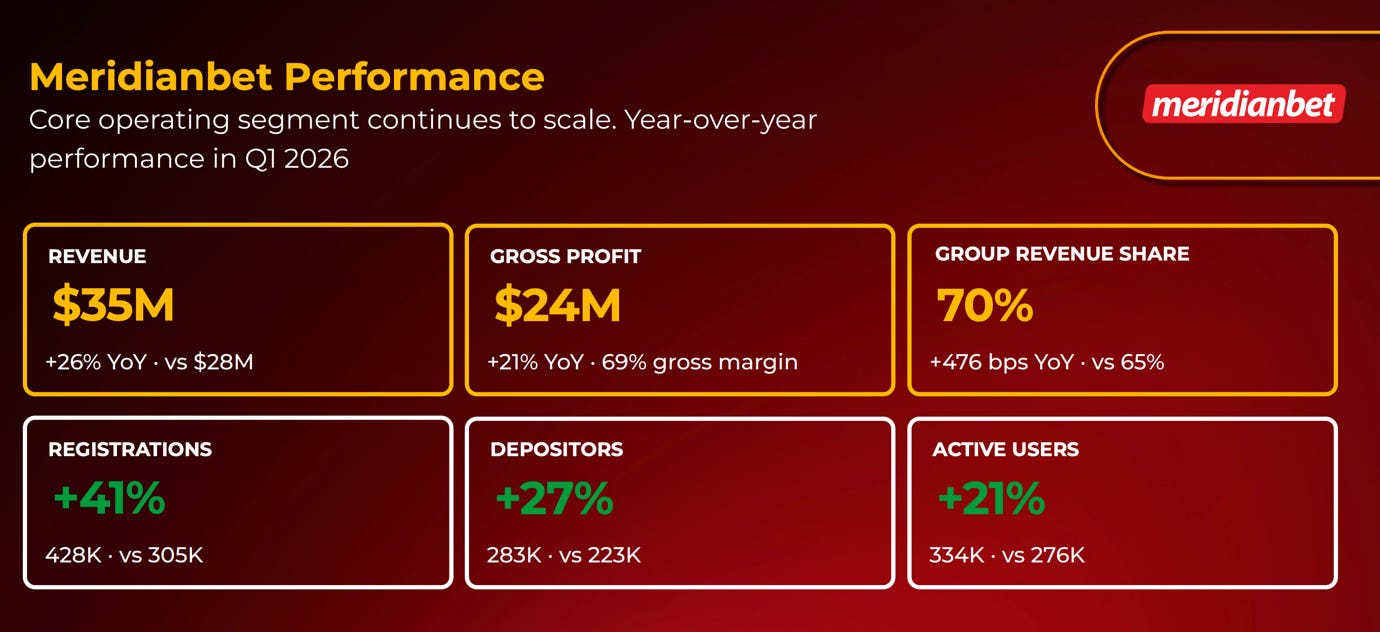 Meridianbet Performance

Core operating segment continues to scale. Year-over-year performance in Q1 2026

meridianbet

REVENUE
$35M
+26% YoY · vs $28M

GROSS PROFIT
$24M
+21% YoY · 69% gross margin

GROUP REVENUE SHARE
70%
+476 bps YoY · vs 65%

REGISTRATIONS
+41%
428K · vs 305K

DEPOSITORS
+27%
283K · vs 223K

ACTIVE USERS
+21%
334K · vs 276K